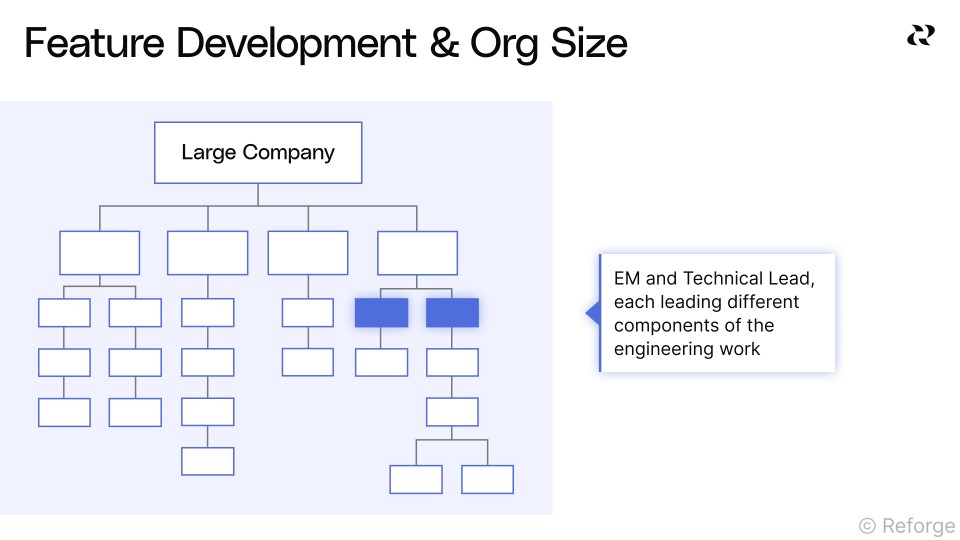 Feature Development & Org Size

Large Company

EM and Technical Lead, each leading different components of the engineering work

© Reforge